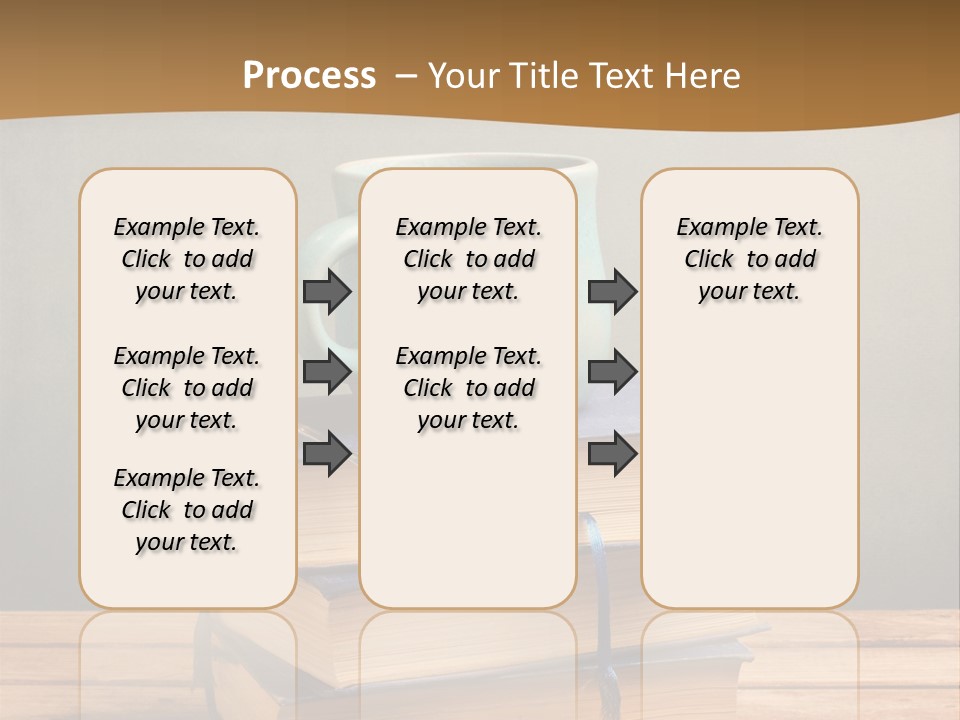 Process – Your Title Text Here

Example Text. Click to add your text.

Example Text. Click to add your text.

Example Text. Click to add your text.

Example Text. Click to add your text.

Example Text. Click to add your text.

Example Text. Click to add your text.